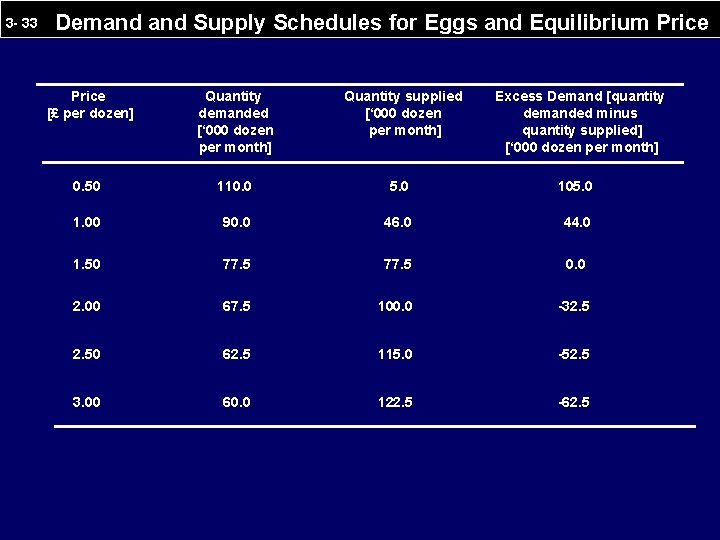 3- 33 Demand and Supply Schedules for Eggs and Equilibrium Price

| Price [£ per dozen] | Quantity demanded ['000 dozen per month] | Quantity supplied ['000 dozen per month] | Excess Demand [quantity demanded minus quantity supplied] ['000 dozen per month] |
|---|---|---|---|
| 0.50 | 110.0 | 5.0 | 105.0 |
| 1.00 | 90.0 | 46.0 | 44.0 |
| 1.50 | 77.5 | 77.5 | 0.0 |
| 2.00 | 67.5 | 100.0 | -32.5 |
| 2.50 | 62.5 | 115.0 | -52.5 |
| 3.00 | 60.0 | 122.5 | -62.5 |